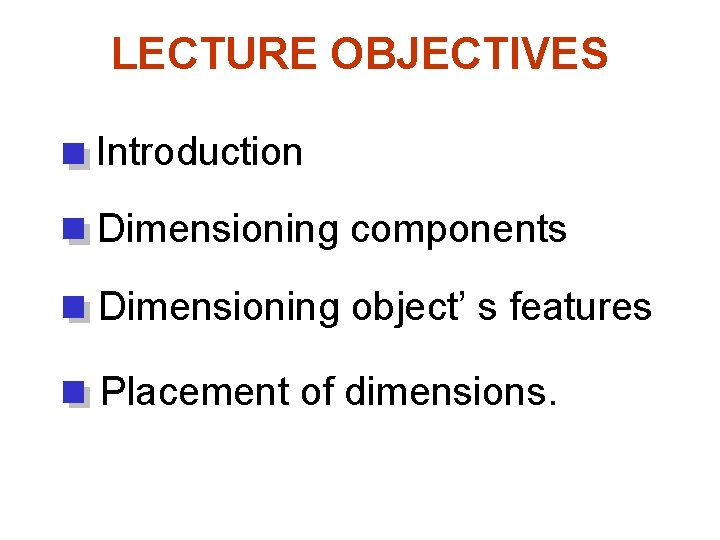 LECTURE OBJECTIVES

Introduction

Dimensioning components

Dimensioning object’ s features

Placement of dimensions.